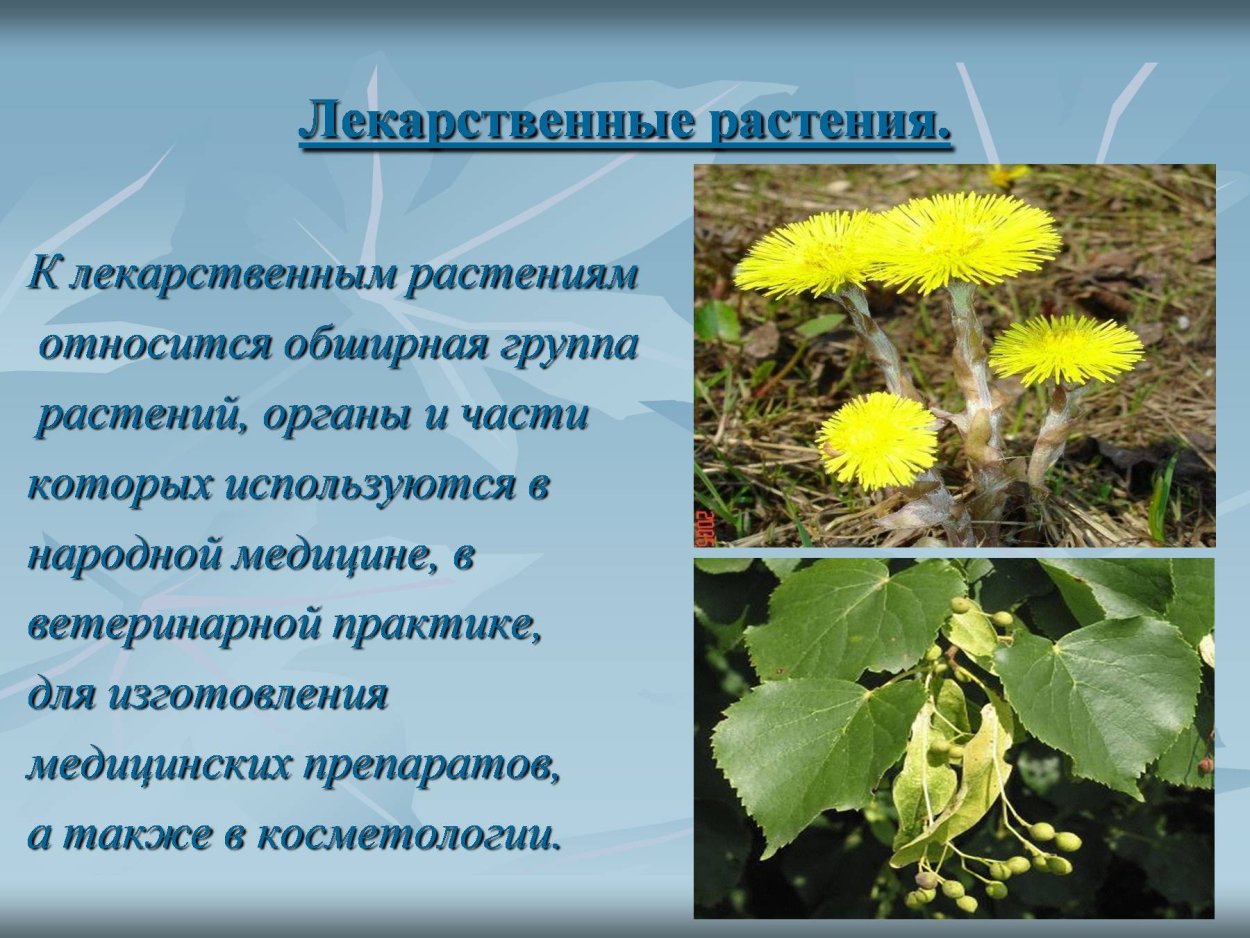 Лекарственные растения.

К лекарственным растениям относится обширная группа растений, органы и части которых используются в народной медицине, в ветеринарной практике, для изготовления медицинских препаратов, а также в косметологии.

2006